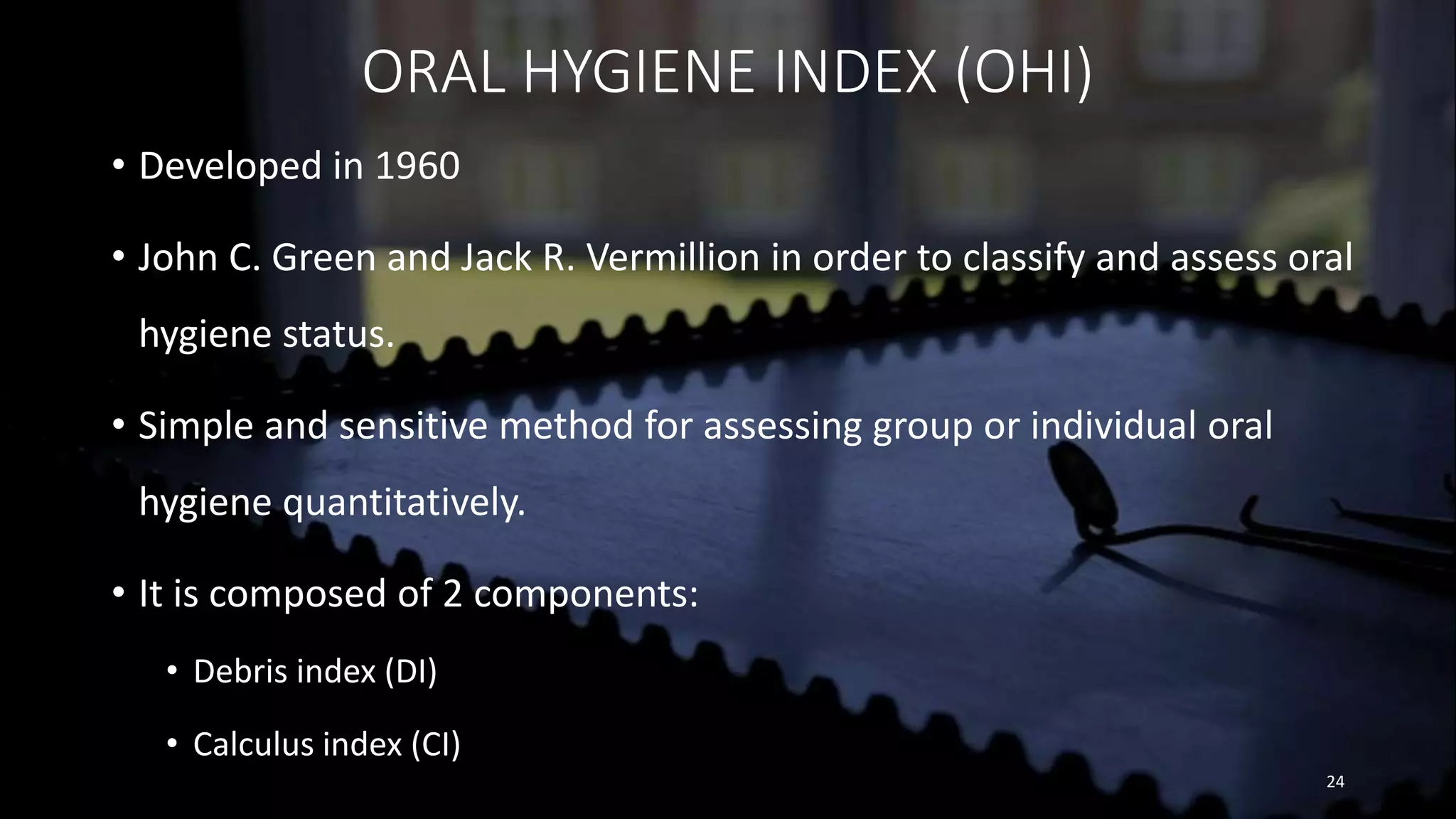 ORAL HYGIENE INDEX (OHI)

• Developed in 1960

• John C. Green and Jack R. Vermillion in order to classify and assess oral hygiene status.

• Simple and sensitive method for assessing group or individual oral hygiene quantitatively.

• It is composed of 2 components:

• Debris index (DI)

• Calculus index (CI)

24